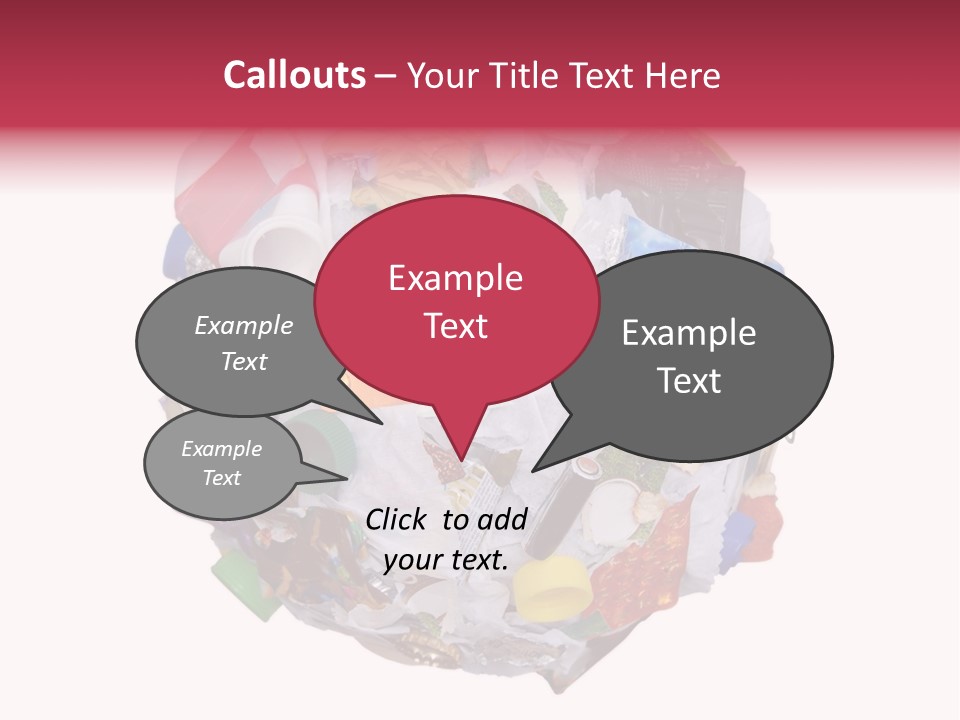 Callouts – Your Title Text Here

Example Text

Example Text

Example Text

Example Text

Click to add your text.